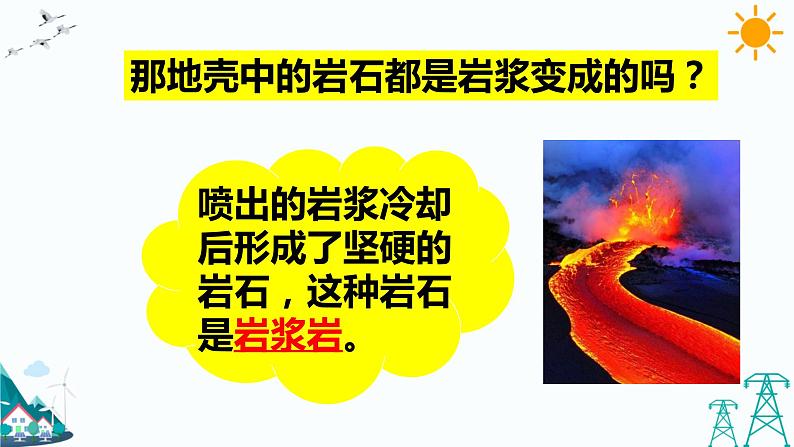 那地壳中的岩石都是岩浆变成的吗？

喷出的岩浆冷却后形成了坚硬的岩石，这种岩石是岩浆岩。